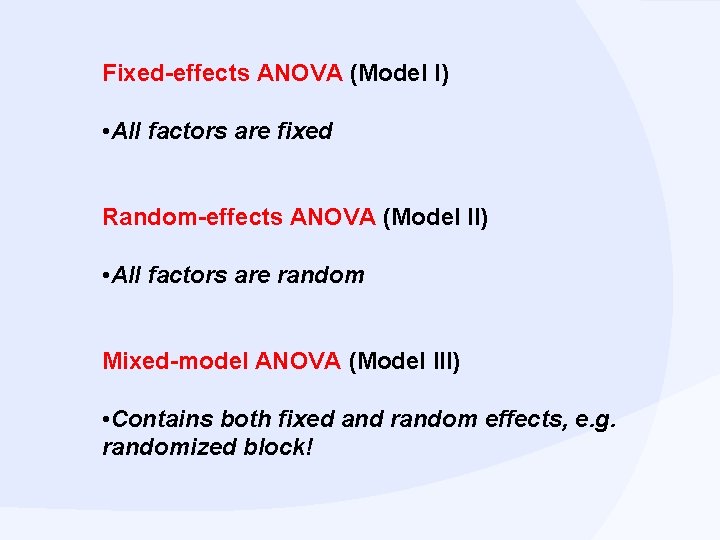 Fixed-effects ANOVA (Model I)

•All factors are fixed

Random-effects ANOVA (Model II)

•All factors are random

Mixed-model ANOVA (Model III)

•Contains both fixed and random effects, e.g. randomized block!